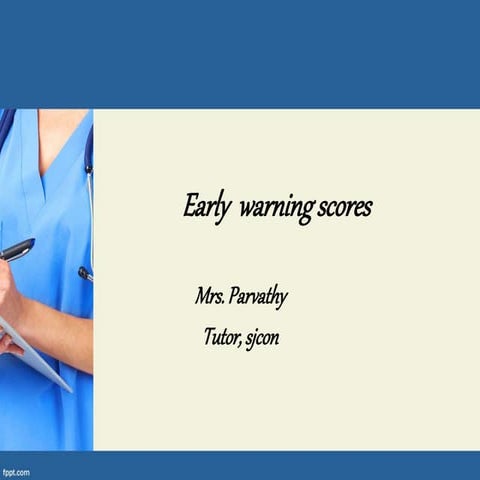 Early warning scores

Mrs. Parvathy

Tutor, sjcon

fppt.com